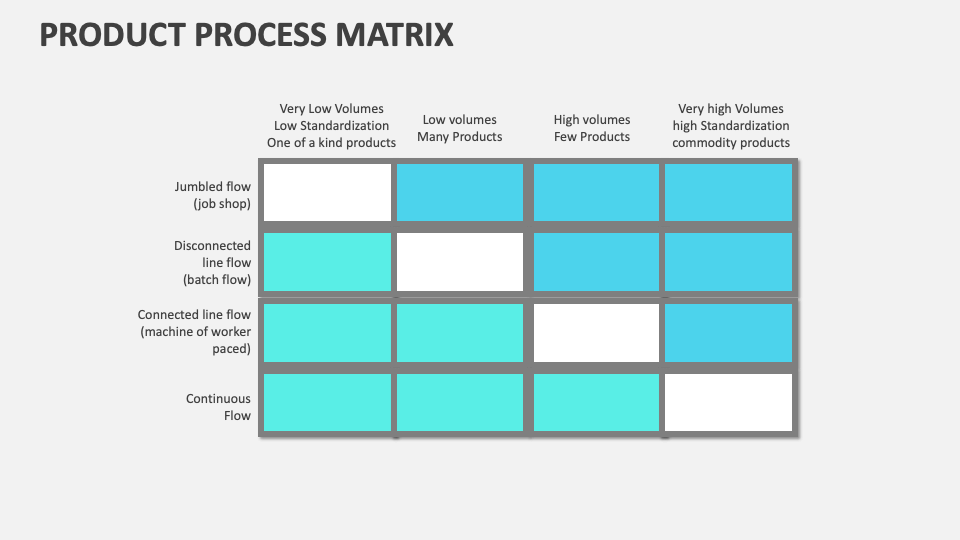 PRODUCT PROCESS MATRIX

|  | Very Low Volumes Low Standardization One of a kind products | Low volumes Many Products | High volumes Few Products | Very high Volumes high Standardization commodity products |
|---|---|---|---|---|
| Jumbled flow (job shop) |  |  |  |  |
| Disconnected line flow (batch flow) |  |  |  |  |
| Connected line flow (machine of worker paced) |  |  |  |  |
| Continuous Flow |  |  |  |  |